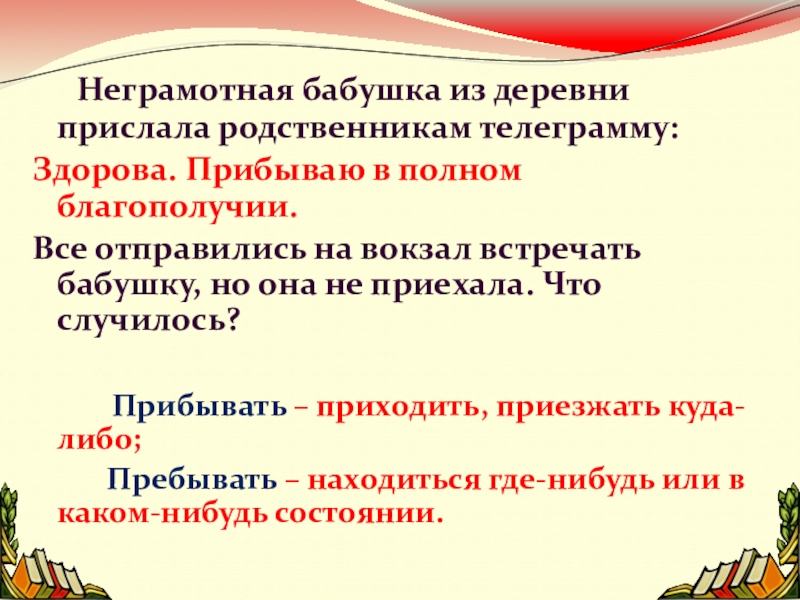 Неграмотная бабушка из деревни прислала родственникам телеграмму:

Здорова. Прибываю в полном благополучии.

Все отправились на вокзал встречать бабушку, но она не приехала. Что случилось?

Прибывать – приходить, приезжать куда-либо;

Пребывать – находиться где-нибудь или в каком-нибудь состоянии.